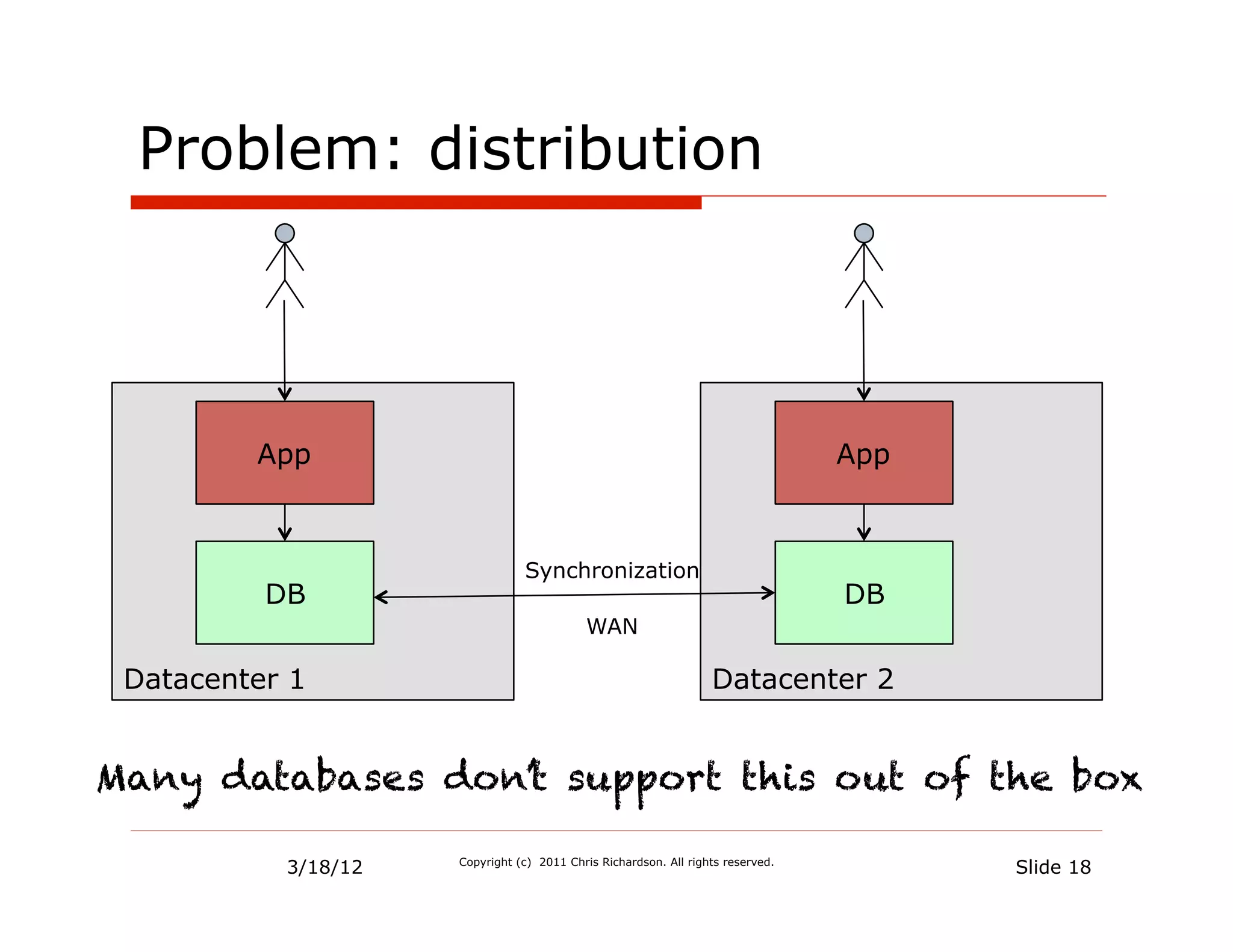 Problem: distribution

App

DB

Datacenter 1

Synchronization

WAN

App

DB

Datacenter 2

Many databases dont support this out of the box

3/18/12

Copyright (c) 2011 Chris Richardson. All rights reserved.

Slide 18